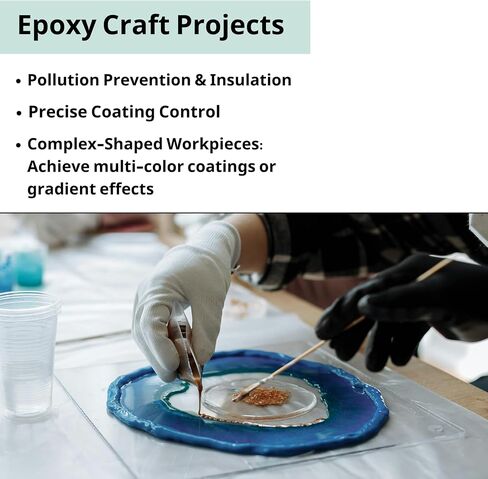 Epoxy Craft Projects

• Pollution Prevention & Insulation

• Precise Coating Control

• Complex-Shaped Workpieces: Achieve multi-color coatings or gradient effects